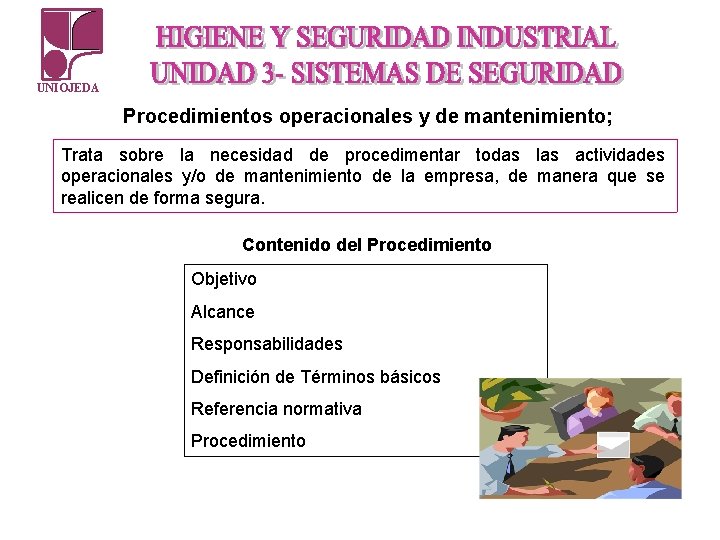 UNIOJEDA

HIGIENE Y SEGURIDAD INDUSTRIAL
UNIDAD 3- SISTEMAS DE SEGURIDAD

Procedimientos operacionales y de mantenimiento;

Trata sobre la necesidad de procedimentar todas las actividades operacionales y/o de mantenimiento de la empresa, de manera que se realicen de forma segura.

Contenido del Procedimiento

Objetivo
Alcance
Responsabilidades
Definición de Términos básicos
Referencia normativa
Procedimiento